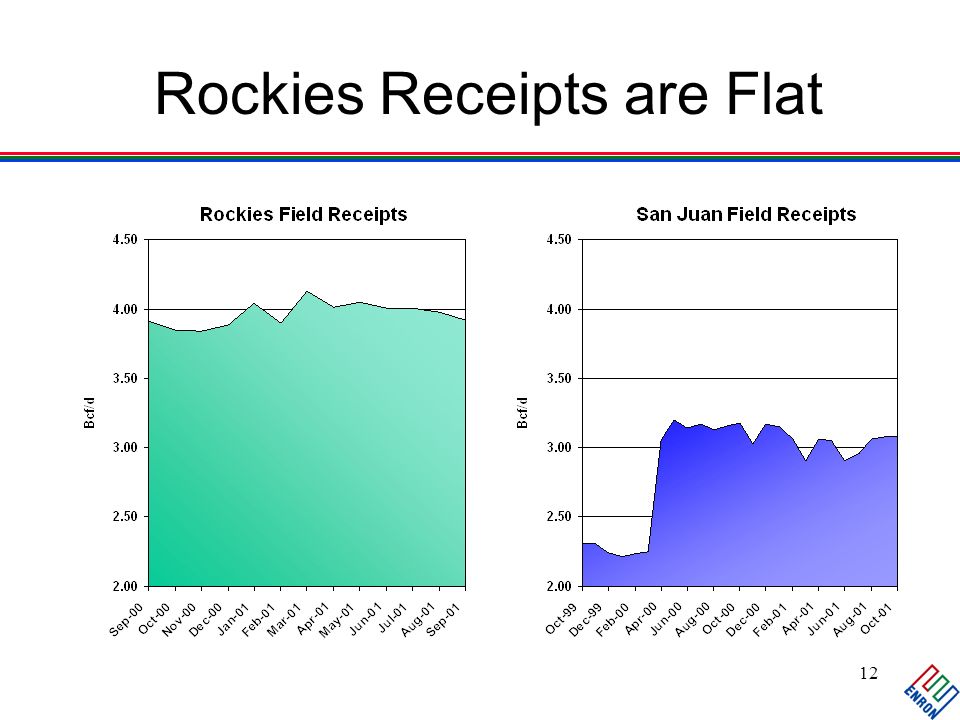 Rockies Receipts are Flat

Rockies Field Receipts

Bcf/d

4.50
4.00
3.50
3.00
2.50
2.00

Sep-00 Oct-00 Nov-00 Dec-00 Jan-01 Feb-01 Mar-01 Apr-01 May-01 Jun-01 Jul-01 Aug-01 Sep-01

San Juan Field Receipts

Bcf/d

4.50
4.00
3.50
3.00
2.50
2.00

Oct-99 Dec-99 Feb-00 Apr-00 Jun-00 Aug-00 Oct-00 Dec-00 Feb-01 Apr-01 Jun-01 Aug-01 Oct-01

12

ENRON